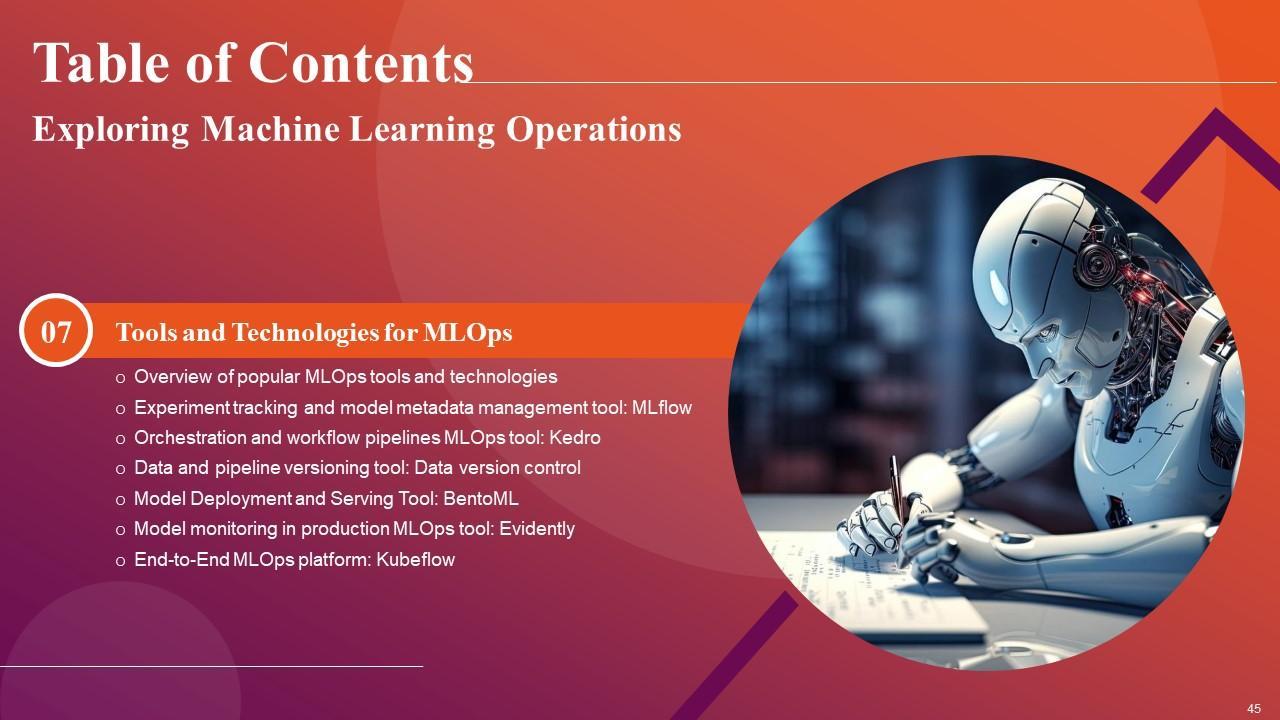 Table of Contents

Exploring Machine Learning Operations

07

Tools and Technologies for MLOps

o Overview of popular MLOps tools and technologies
o Experiment tracking and model metadata management tool: MLflow
o Orchestration and workflow pipelines MLOps tool: Kedro
o Data and pipeline versioning tool: Data version control
o Model Deployment and Serving Tool: BentoML
o Model monitoring in production MLOps tool: Evidently
o End-to-End MLOps platform: Kubeflow

45